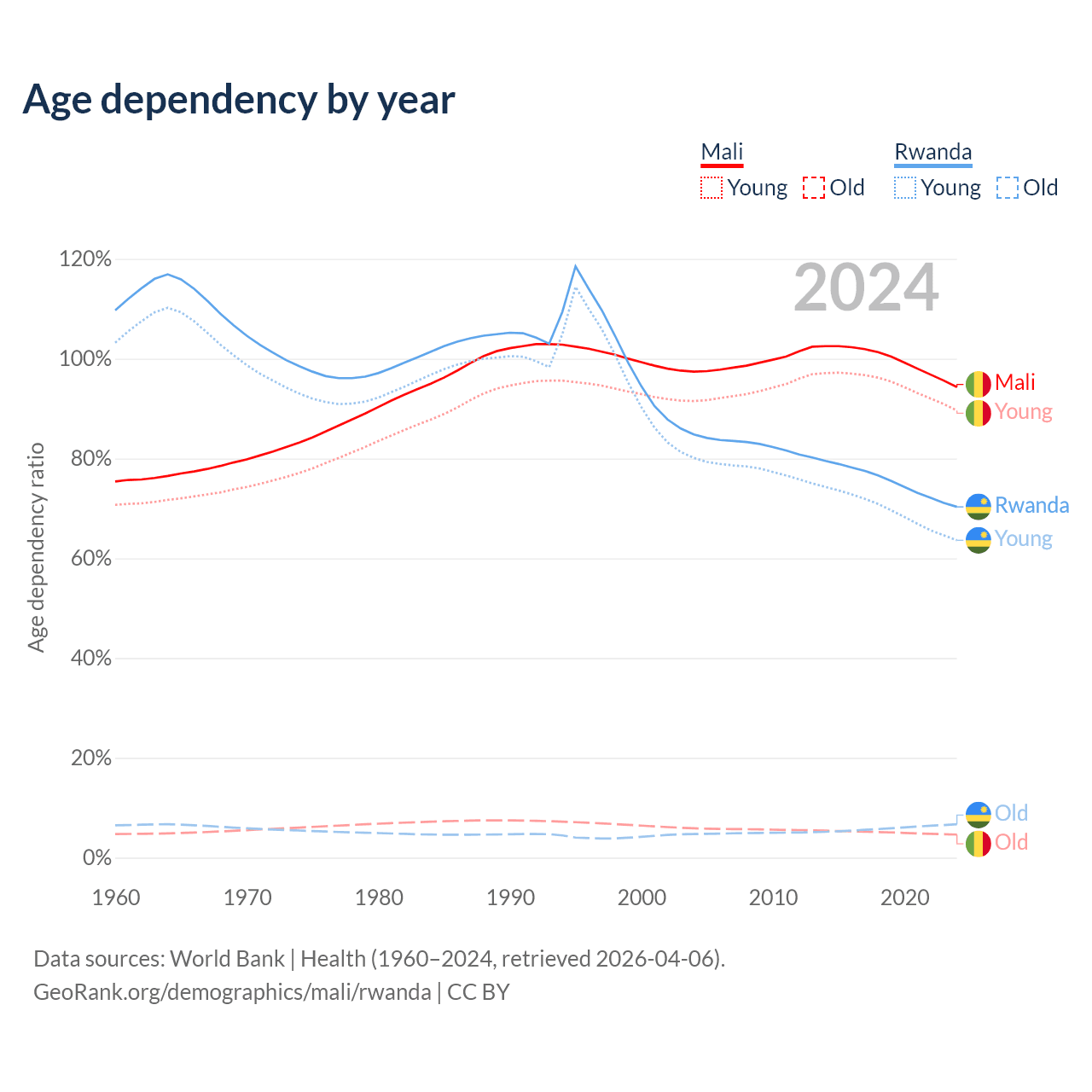 Age dependency by year

Mali
Young Old

Rwanda
Young Old

2024

120%
100%
80%
60%
40%
20%
0%

Age dependency ratio

Mali
Young
Rwanda
Young
Old
Old

1960 1970 1980 1990 2000 2010 2020

Data sources: World Bank | Health (1960–2024, retrieved 2026-04-06).
GeoRank.org/demographics/mali/rwanda | CC BY